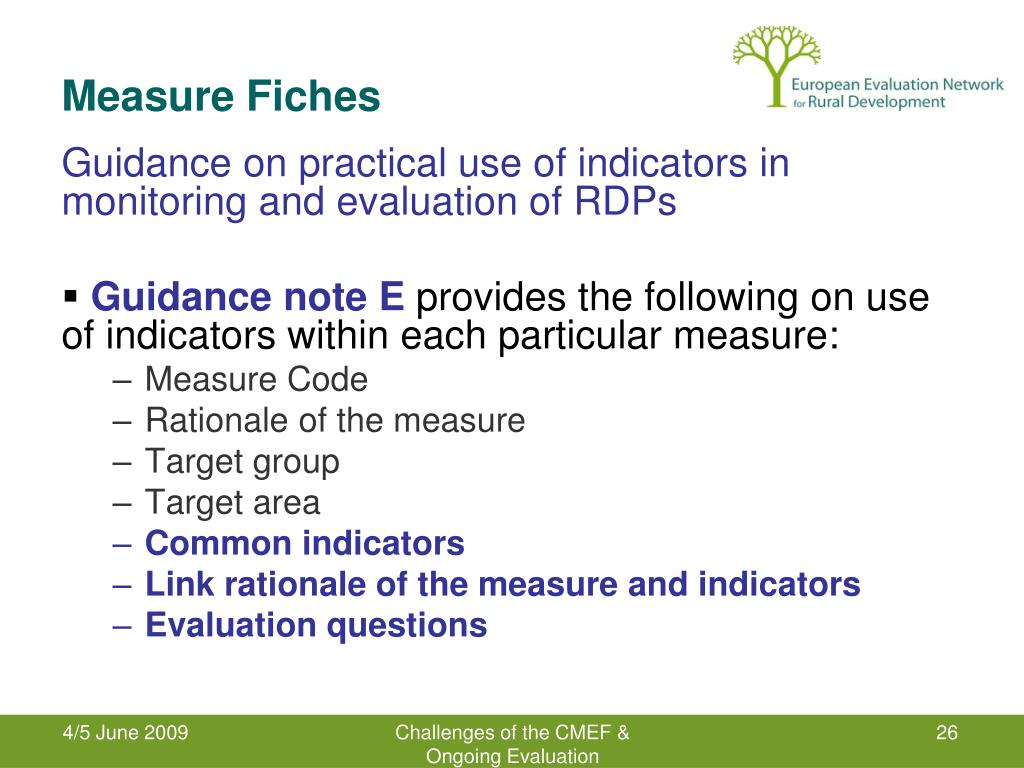 European Evaluation Network for Rural Development

Measure Fiches

Guidance on practical use of indicators in monitoring and evaluation of RDPs

▪ Guidance note E provides the following on use of indicators within each particular measure:
– Measure Code
– Rationale of the measure
– Target group
– Target area
– Common indicators
– Link rationale of the measure and indicators
– Evaluation questions

4/5 June 2009

Challenges of the CMEF & Ongoing Evaluation

26